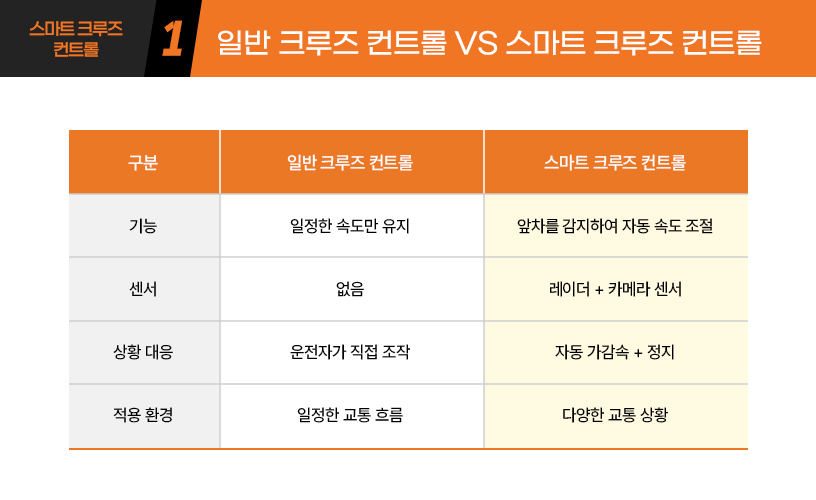 스마트 크루즈 컨트롤

1 일반 크루즈 컨트롤 VS 스마트 크루즈 컨트롤

| 구분 | 일반 크루즈 컨트롤 | 스마트 크루즈 컨트롤 |
|---|---|---|
| 기능 | 일정한 속도만 유지 | 앞차를 감지하여 자동 속도 조절 |
| 센서 | 없음 | 레이더 + 카메라 센서 |
| 상황 대응 | 운전자가 직접 조작 | 자동 가감속 + 정지 |
| 적용 환경 | 일정한 교통 흐름 | 다양한 교통 상황 |